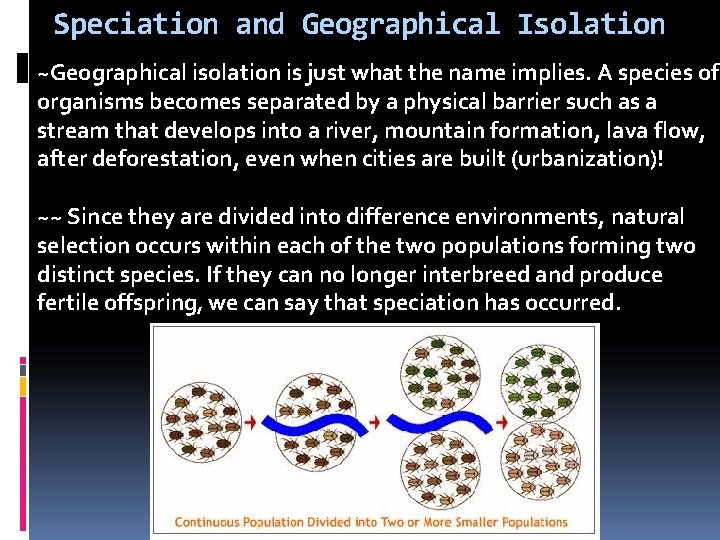 Speciation and Geographical Isolation

~Geographical isolation is just what the name implies. A species of organisms becomes separated by a physical barrier such as a stream that develops into a river, mountain formation, lava flow, after deforestation, even when cities are built (urbanization)!

~~ Since they are divided into difference environments, natural selection occurs within each of the two populations forming two distinct species. If they can no longer interbreed and produce fertile offspring, we can say that speciation has occurred.

Continuous Population Divided into Two or More Smaller Populations